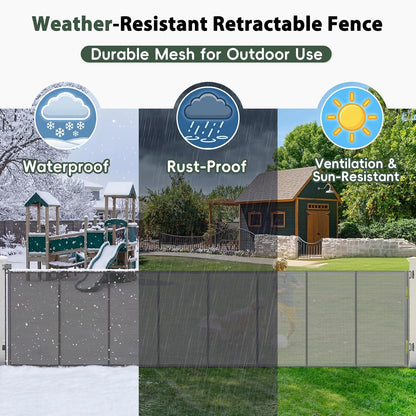 Weather-Resistant Retractable Fence

Durable Mesh for Outdoor Use

Waterproof

Rust-Proof

Ventilation & Sun-Resistant